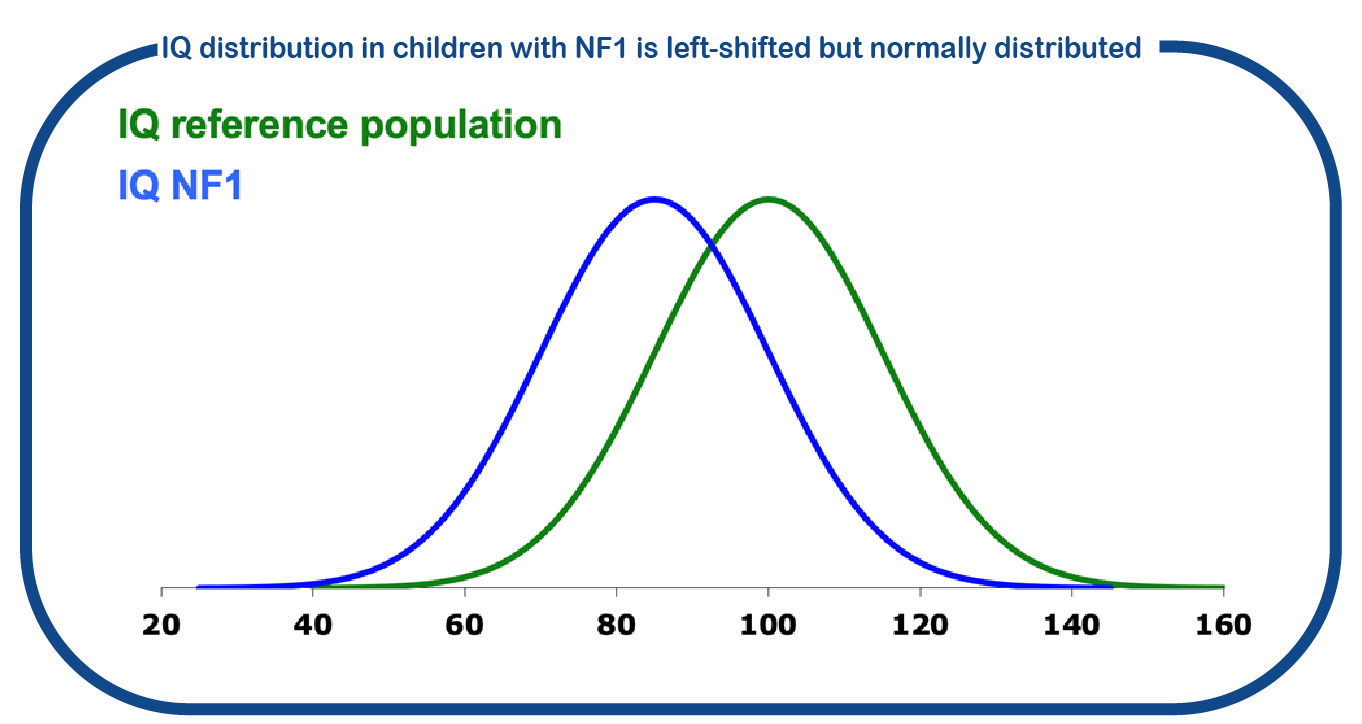 IQ distribution in children with NF1 is left-shifted but normally distributed

IQ reference population

IQ NF1

20 40 60 80 100 120 140 160